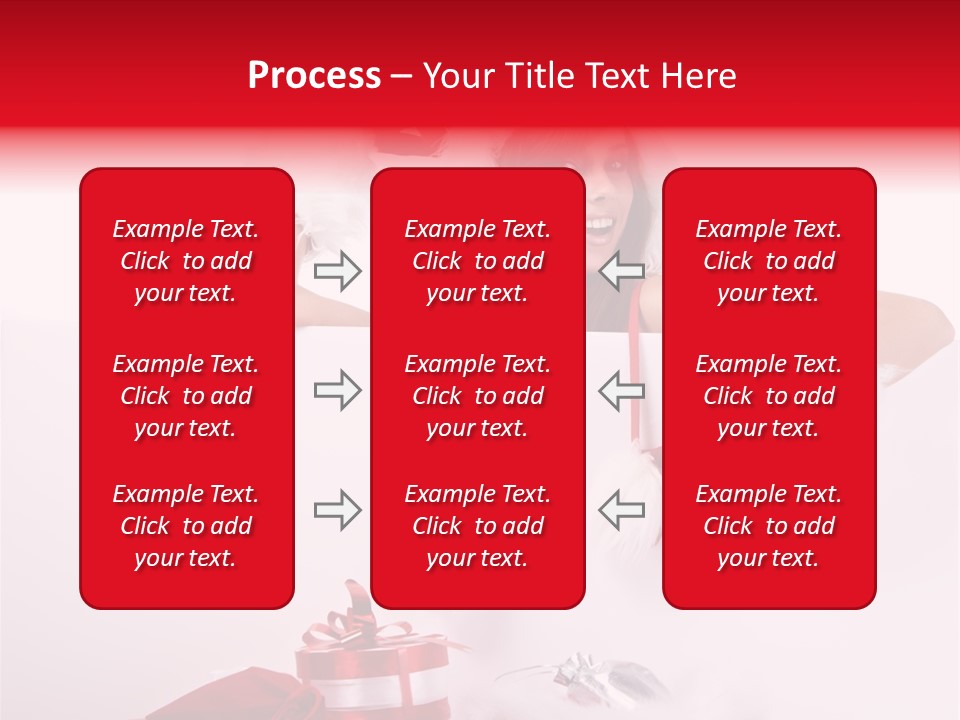 Process – Your Title Text Here

Example Text. Click to add your text.

Example Text. Click to add your text.

Example Text. Click to add your text.

Example Text. Click to add your text.

Example Text. Click to add your text.

Example Text. Click to add your text.

Example Text. Click to add your text.

Example Text. Click to add your text.

Example Text. Click to add your text.